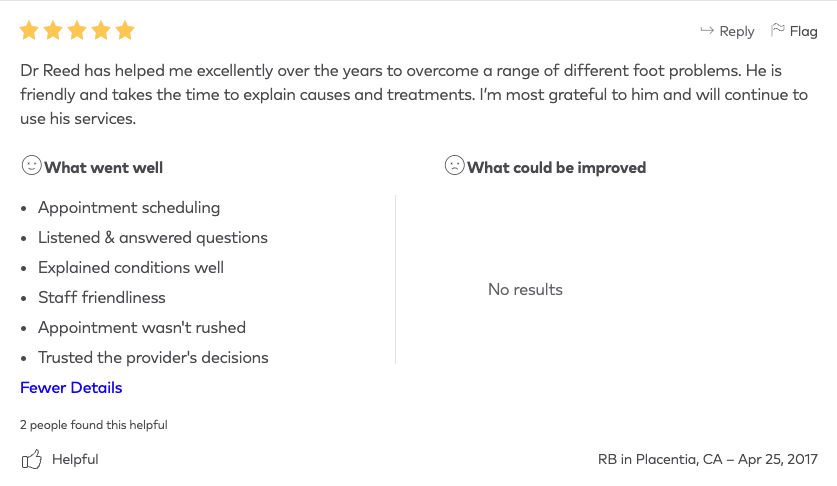 Reply Flag

Dr Reed has helped me excellently over the years to overcome a range of different foot problems. He is friendly and takes the time to explain causes and treatments. I'm most grateful to him and will continue to use his services.

What went well

- Appointment scheduling
- Listened & answered questions
- Explained conditions well
- Staff friendliness
- Appointment wasn't rushed
- Trusted the provider's decisions

Fewer Details

What could be improved

No results

2 people found this helpful

Helpful

RB in Placentia, CA – Apr 25, 2017